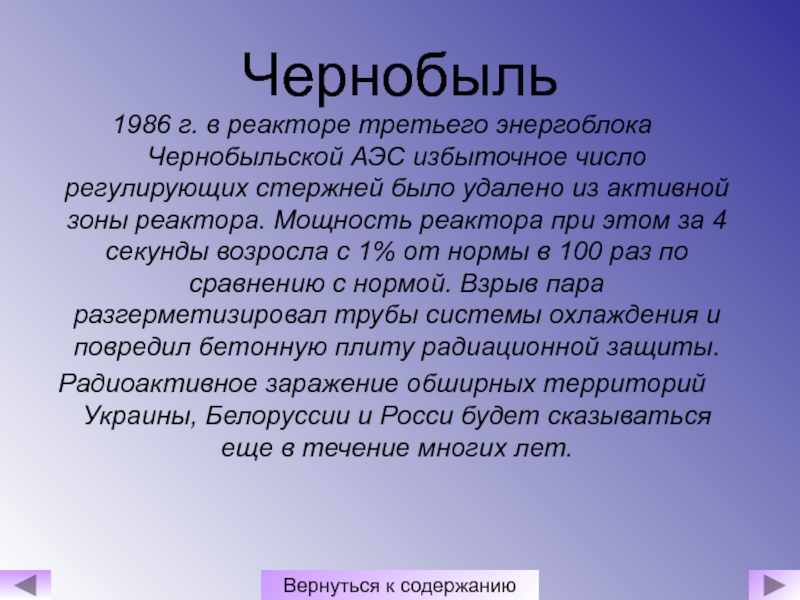 Чернобыль

1986 г. в реакторе третьего энергоблока Чернобыльской АЭС избыточное число регулирующих стержней было удалено из активной зоны реактора. Мощность реактора при этом за 4 секунды возросла с 1% от нормы в 100 раз по сравнению с нормой. Взрыв пара разгерметизировал трубы системы охлаждения и повредил бетонную плиту радиационной защиты.

Радиоактивное заражение обширных территорий Украины, Белоруссии и Росси будет сказываться еще в течение многих лет.

Вернуться к содержанию